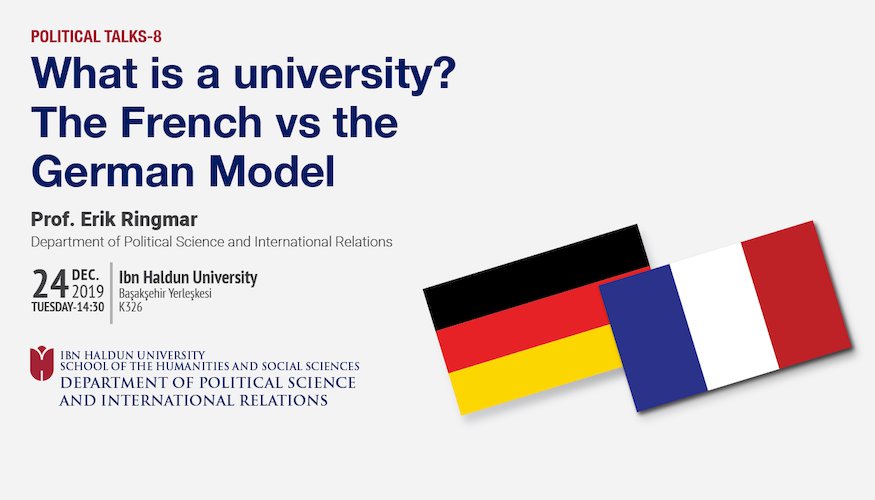 POLITICAL TALKS-8

What is a university? The French vs the German Model

Prof. Erik Ringmar

Department of Political Science and International Relations

24 DEC. 2019
TUESDAY-14:30

Ibn Haldun University
Başakşehir Yerleşkesi
K326

IBN HALDUN UNIVERSITY
SCHOOL OF THE HUMANITIES AND SOCIAL SCIENCES
DEPARTMENT OF POLITICAL SCIENCE AND INTERNATIONAL RELATIONS